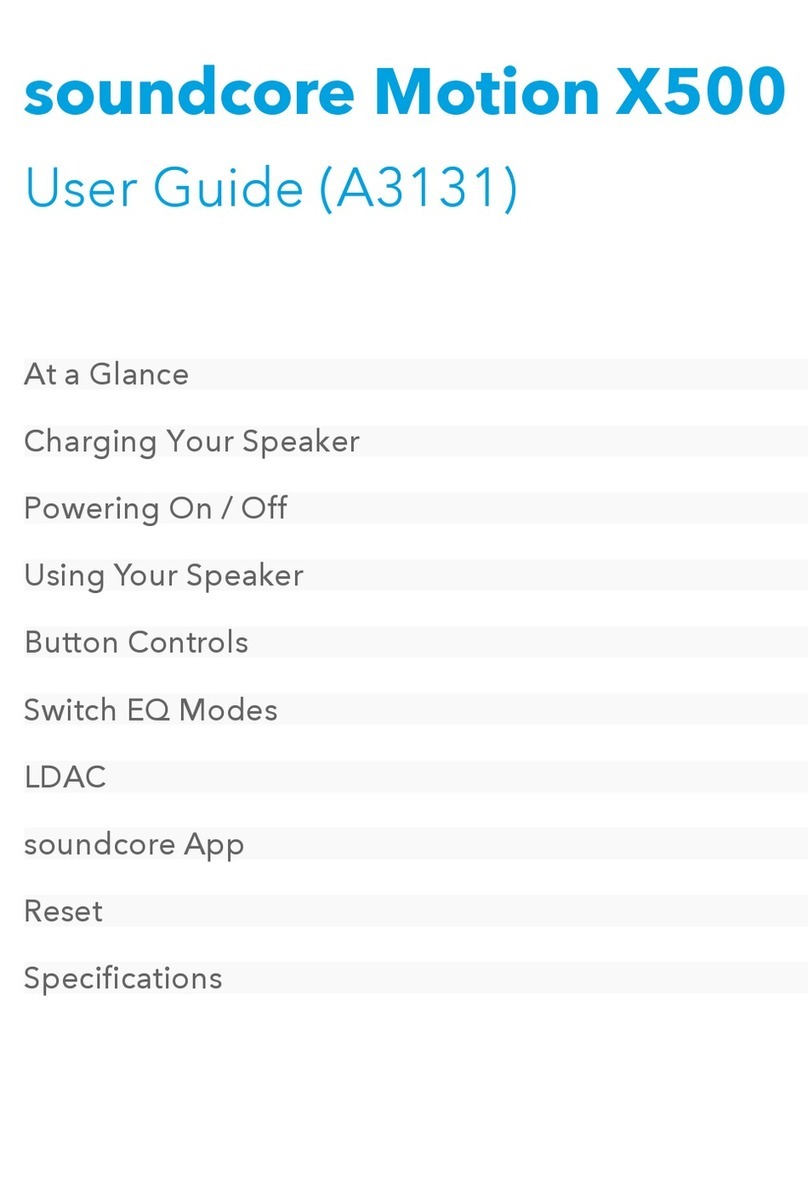 soundcore Motion X500

User Guide (A3131)

At a Glance

Charging Your Speaker

Powering On / Off

Using Your Speaker

Button Controls

Switch EQ Modes

LDAC

soundcore App

Reset

Specifications